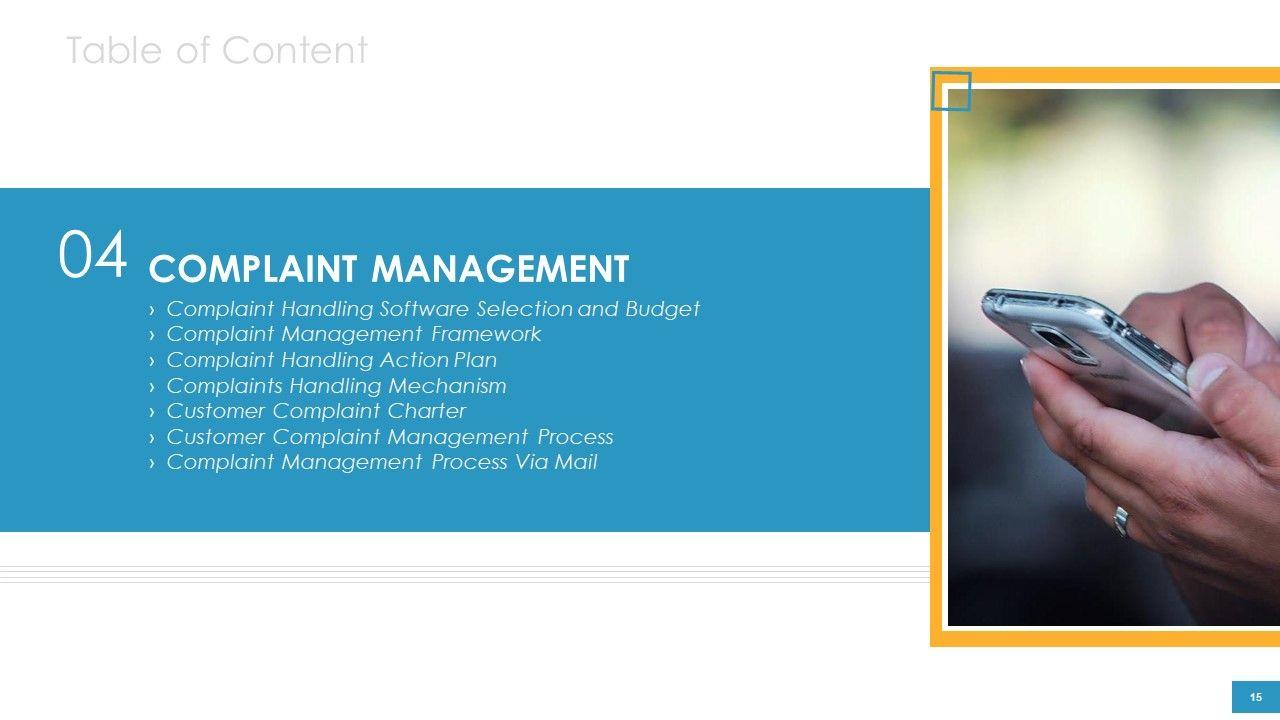 Table of Content

04 COMPLAINT MANAGEMENT

› Complaint Handling Software Selection and Budget
› Complaint Management Framework
› Complaint Handling Action Plan
› Complaints Handling Mechanism
› Customer Complaint Charter
› Customer Complaint Management Process
› Complaint Management Process Via Mail

15